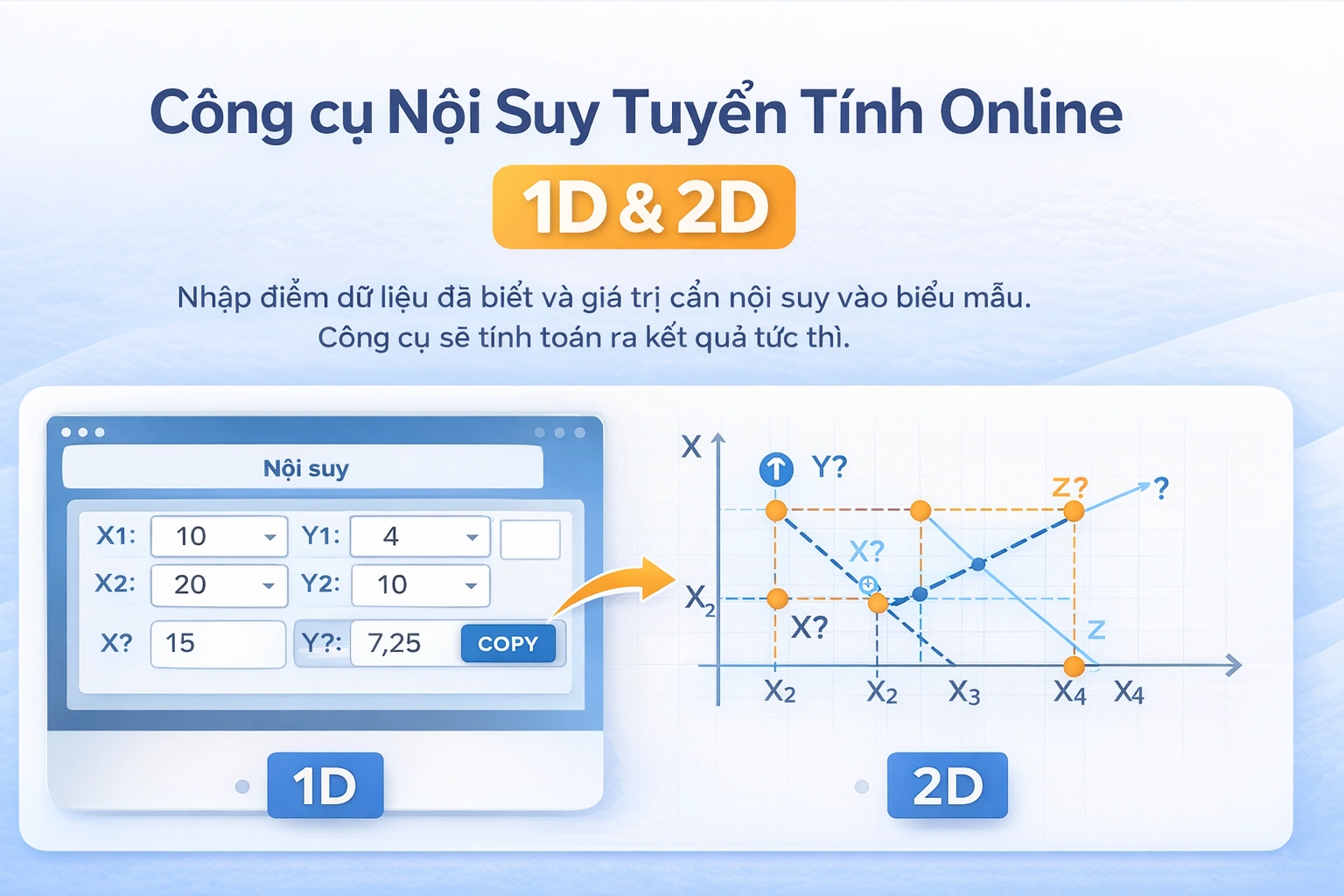 Công cụ Nội Suy Tuyến Tính Online

1D & 2D

Nhập điểm dữ liệu đã biết và giá trị cần nội suy vào biểu mẫu. Công cụ sẽ tính toán ra kết quả tức thì.

Nội suy

X1: 10 Y1: 4
X2: 20 Y2: 10
X? 15 Y?: 7,25 COPY

1D

X
Y?
Z?
?
X?
$X_2$
X?
Z
$X_2$ $X_2$ $X_3$ $X_4$ $X_4$

2D